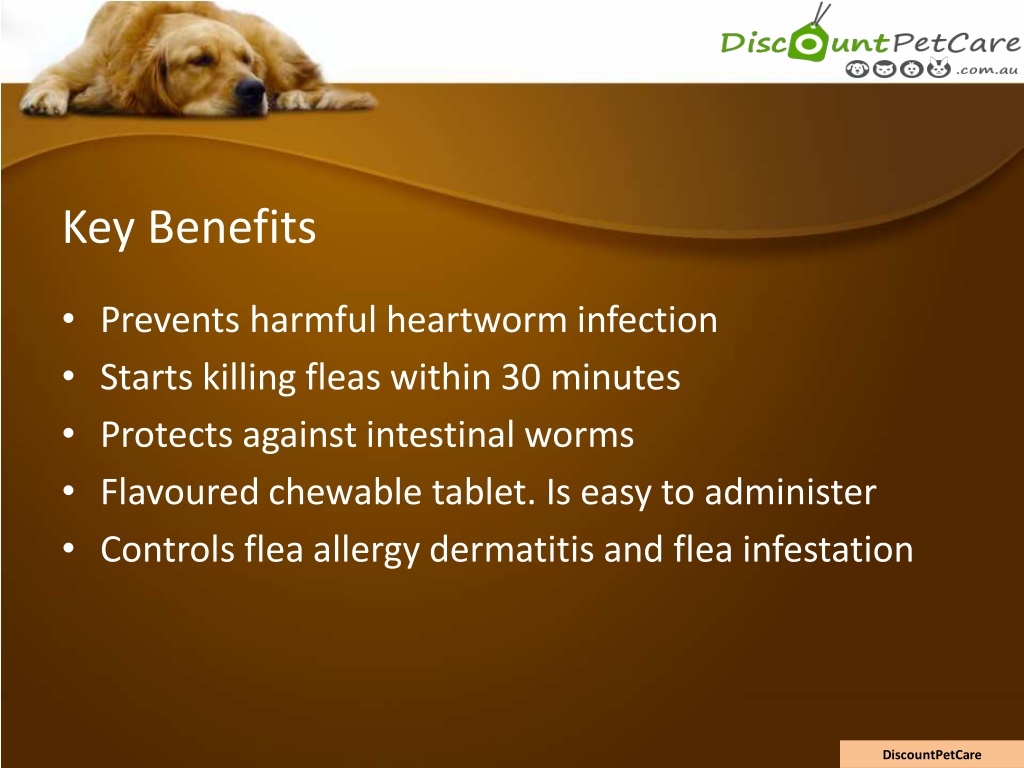 DiscountPetCare .com.au

Key Benefits

• Prevents harmful heartworm infection
• Starts killing fleas within 30 minutes
• Protects against intestinal worms
• Flavoured chewable tablet. Is easy to administer
• Controls flea allergy dermatitis and flea infestation

DiscountPetCare